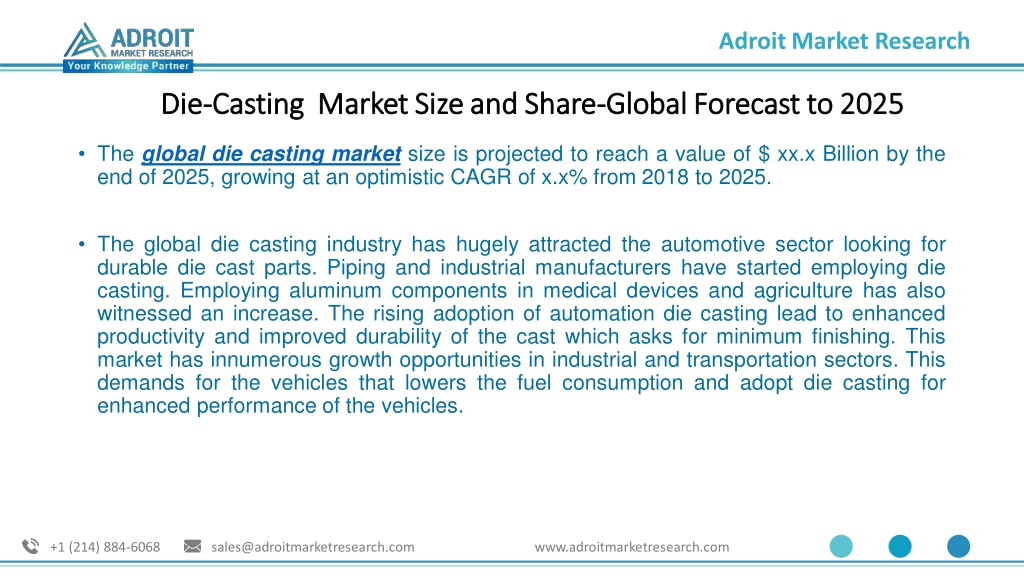 ADROIT MARKET RESEARCH
Your Knowledge Partner

Adroit Market Research

Die-Casting Market Size and Share-Global Forecast to 2025

• The global die casting market size is projected to reach a value of $ xx.x Billion by the end of 2025, growing at an optimistic CAGR of x.x% from 2018 to 2025.

• The global die casting industry has hugely attracted the automotive sector looking for durable die cast parts. Piping and industrial manufacturers have started employing die casting. Employing aluminum components in medical devices and agriculture has also witnessed an increase. The rising adoption of automation die casting lead to enhanced productivity and improved durability of the cast which asks for minimum finishing. This market has innumerous growth opportunities in industrial and transportation sectors. This demands for the vehicles that lowers the fuel consumption and adopt die casting for enhanced performance of the vehicles.

+1 (214) 884-6068 sales@adroitmarketresearch.com www.adroitmarketresearch.com